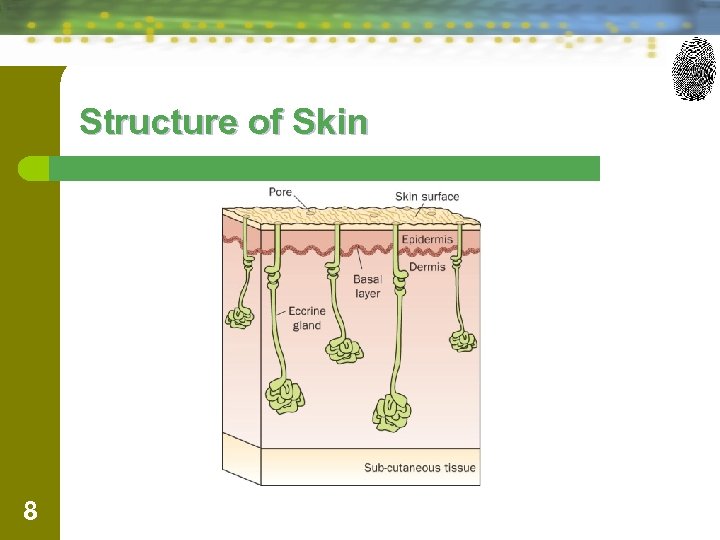 Structure of Skin

Pore
Skin surface
Epidermis
Dermis
Basal layer
Eccrine gland
Sub-cutaneous tissue

8